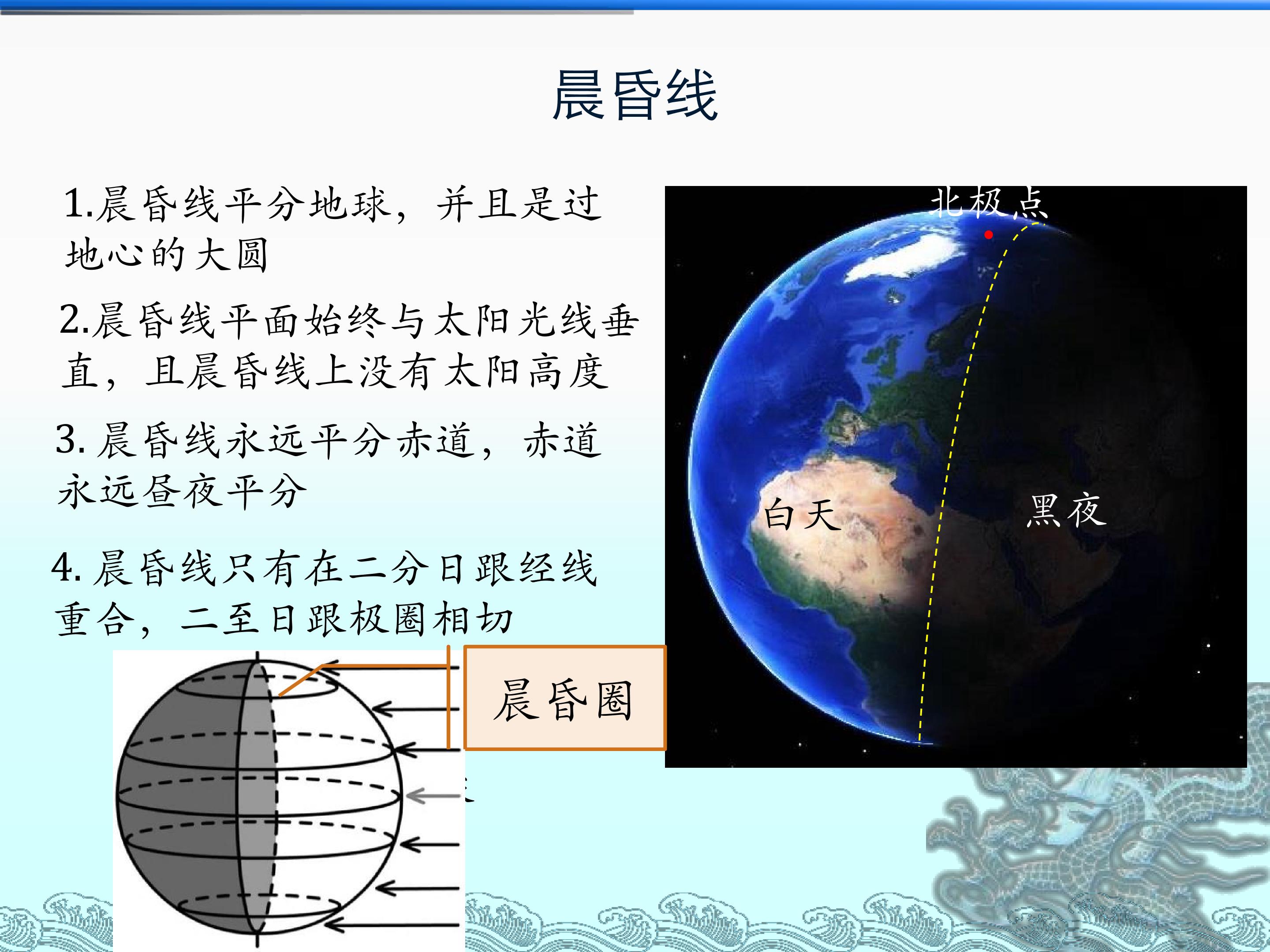 晨昏线

1.晨昏线平分地球，并且是过地心的大圆

2.晨昏线平面始终与太阳光线垂直，且晨昏线上没有太阳高度

3. 晨昏线永远平分赤道，赤道永远昼夜平分

4. 晨昏线只有在二分日跟经线重合，二至日跟极圈相切

晨昏圈

北极点

白天

黑夜